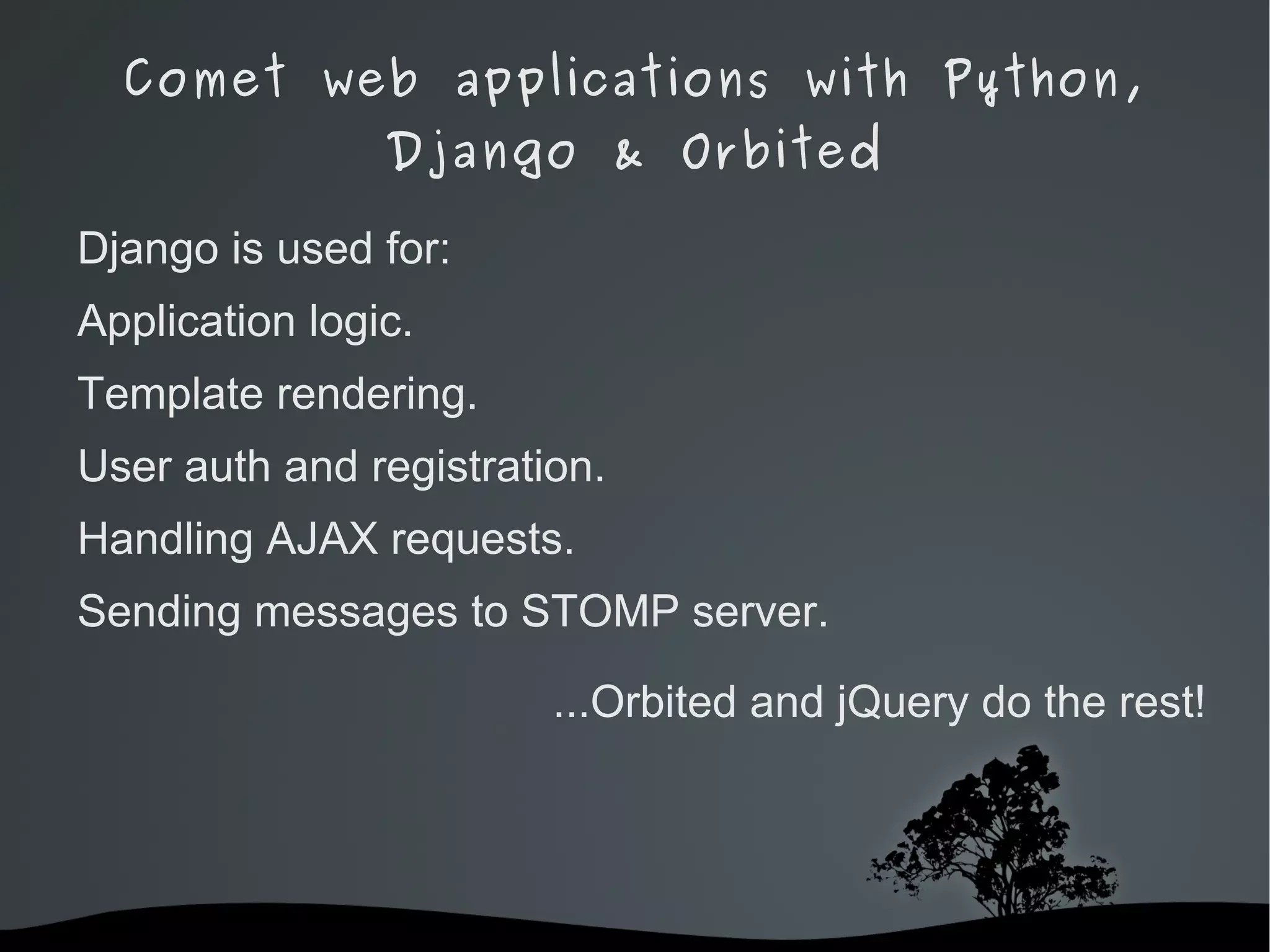 Comet web applications with Python, Django & Orbited

Django is used for:

Application logic.

Template rendering.

User auth and registration.

Handling AJAX requests.

Sending messages to STOMP server.

...Orbited and jQuery do the rest!